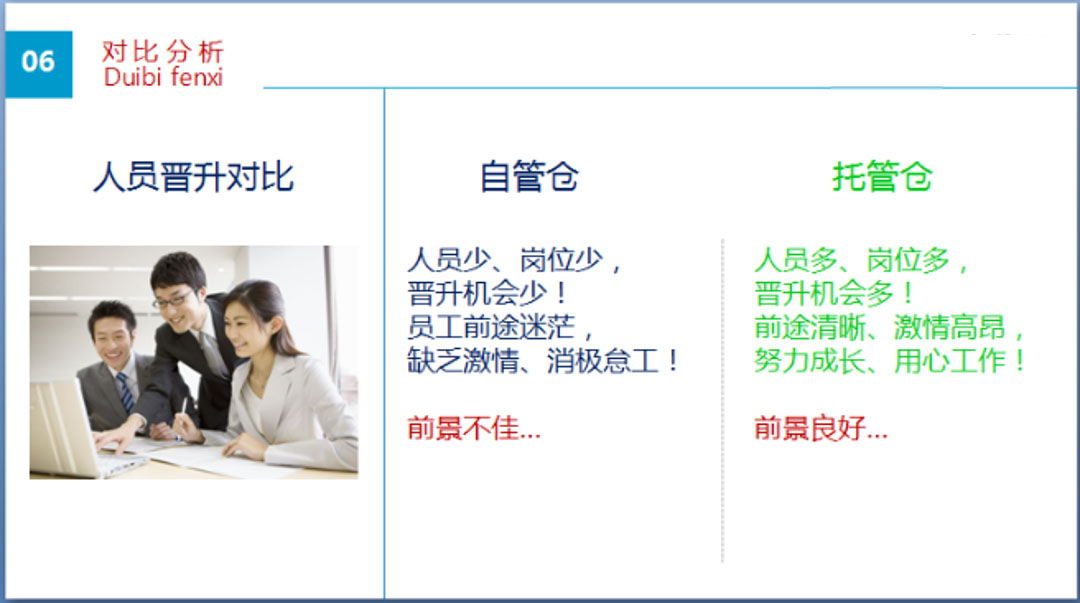 06

对比分析
Duibi fenxi

人员晋升对比

自管仓

人员少、岗位少，
晋升机会少！
员工前途迷茫，
缺乏激情、消极怠工！

前景不佳...

托管仓

人员多、岗位多，
晋升机会多！
前途清晰、激情高昂，
努力成长、用心工作！

前景良好...